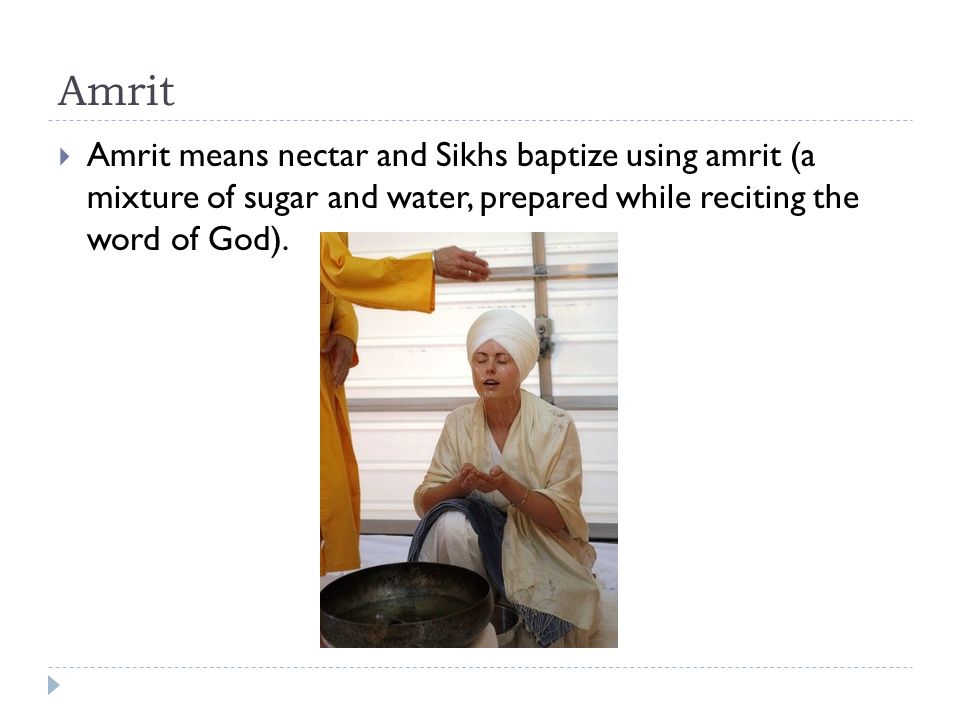 Amrit

Amrit means nectar and Sikhs baptize using amrit (a mixture of sugar and water, prepared while reciting the word of God).